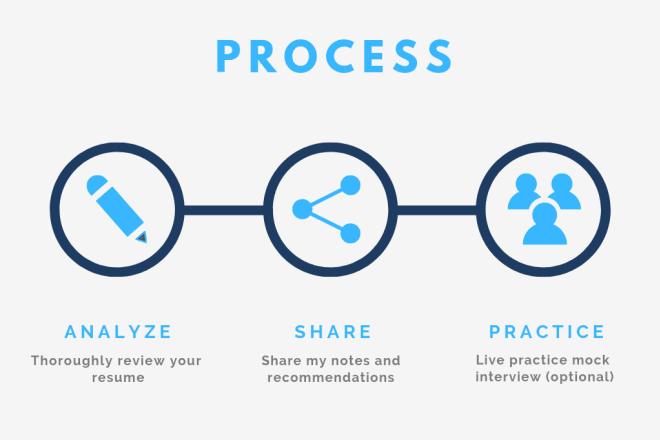 PROCESS

ANALYZE

Thoroughly review your resume

SHARE

Share my notes and recommendations

PRACTICE

Live practice mock interview (optional)